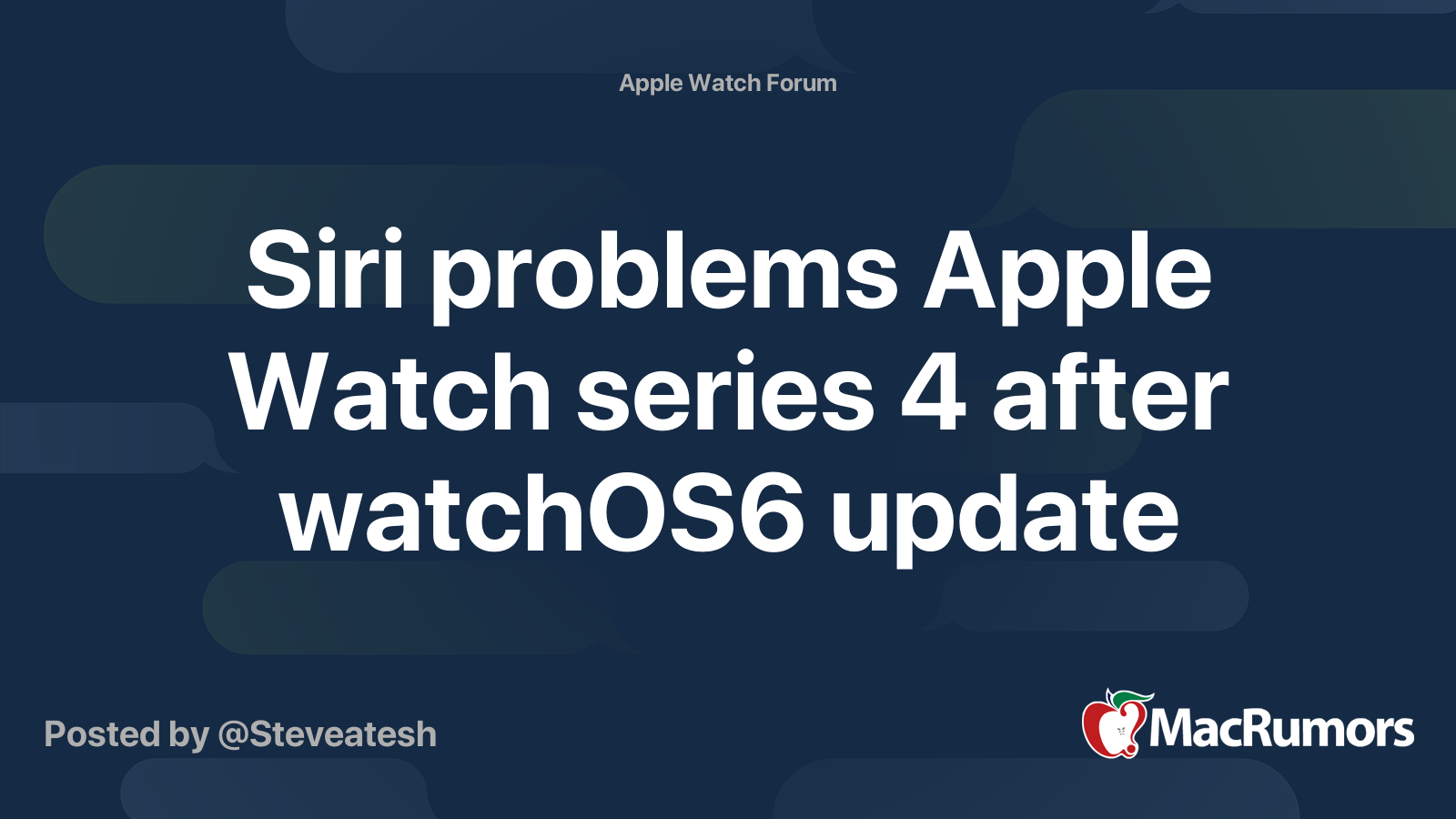 Apple Watch Forum

Siri problems Apple Watch series 4 after watchOS6 update

Posted by @Steveatesh

MacRumors